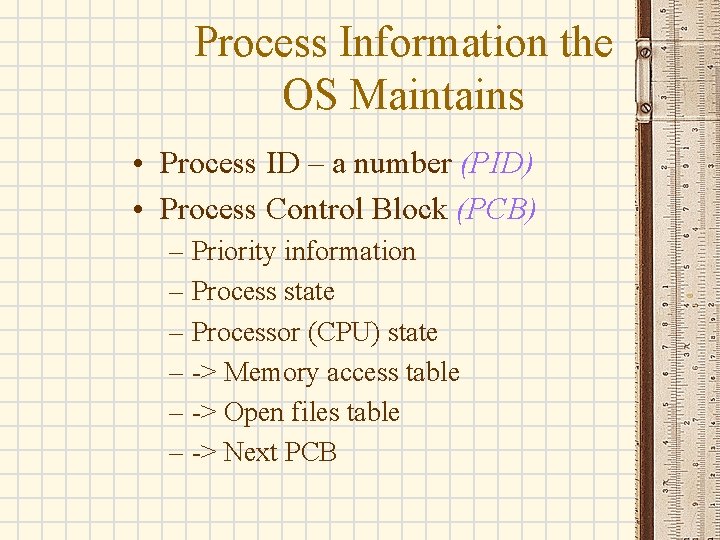 Process Information the OS Maintains

• Process ID – a number (PID)
• Process Control Block (PCB)
– Priority information
– Process state
– Processor (CPU) state
– -> Memory access table
– -> Open files table
– -> Next PCB